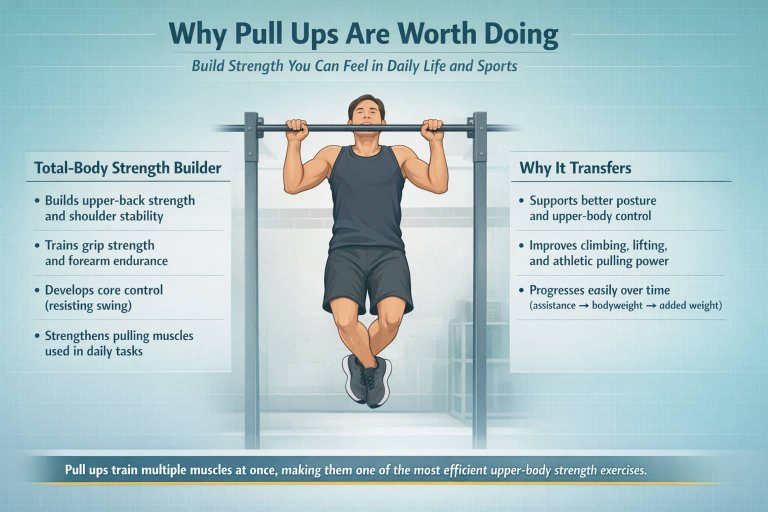 Why Pull Ups Are Worth Doing

Build Strength You Can Feel in Daily Life and Sports

Total-Body Strength Builder

• Builds upper-back strength and shoulder stability

• Trains grip strength and forearm endurance

• Develops core control (resisting swing)

• Strengthens pulling muscles used in daily tasks

Why It Transfers

• Supports better posture and upper-body control

• Improves climbing, lifting, and athletic pulling power

• Progresses easily over time (assistance → bodyweight → added weight)

Pull ups train multiple muscles at once, making them one of the most efficient upper-body strength exercises.